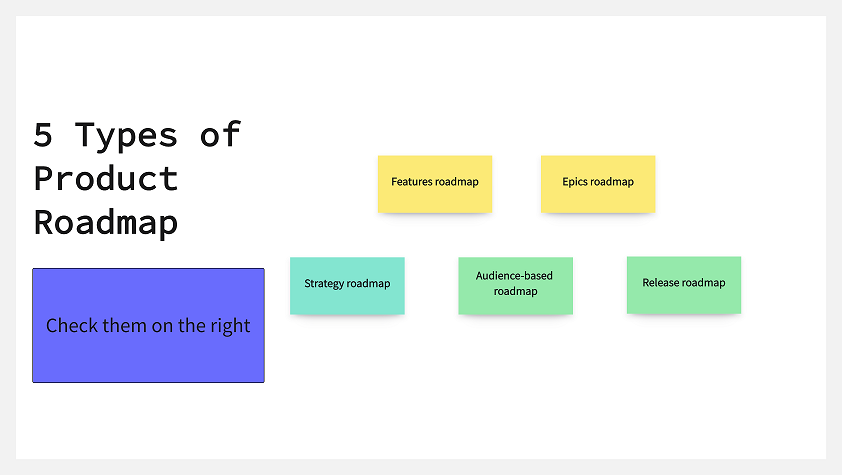 5 Types of Product Roadmap

Check them on the right

Features roadmap

Epics roadmap

Strategy roadmap

Audience-based roadmap

Release roadmap